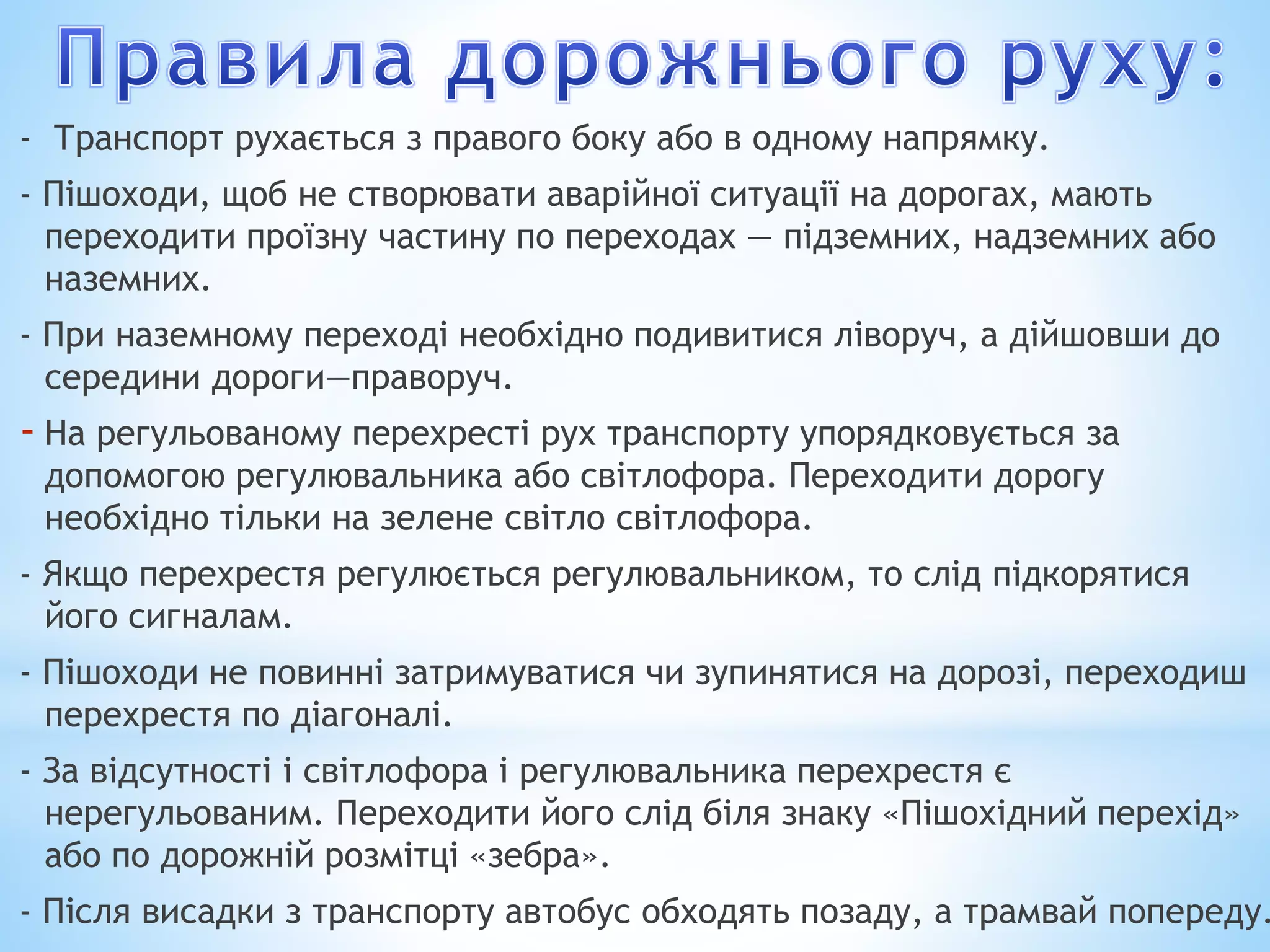 Правила дорожнього руху:

- Транспорт рухається з правого боку або в одному напрямку.

- Пішоходи, щоб не створювати аварійної ситуації на дорогах, мають переходити проїзну частину по переходах — підземних, надземних або наземних.

- При наземному переході необхідно подивитися ліворуч, а дійшовши до середини дороги—праворуч.

- На регульованому перехресті рух транспорту упорядковується за допомогою регулювальника або світлофора. Переходити дорогу необхідно тільки на зелене світло світлофора.

- Якщо перехрестя регулюється регулювальником, то слід підкорятися його сигналам.

- Пішоходи не повинні затримуватися чи зупинятися на дорозі, переходиш перехрестя по діагоналі.

- За відсутності і світлофора і регулювальника перехрестя є нерегульованим. Переходити його слід біля знаку «Пішохідний перехід» або по дорожній розмітці «зебра».

- Після висадки з транспорту автобус обходять позаду, а трамвай попереду.